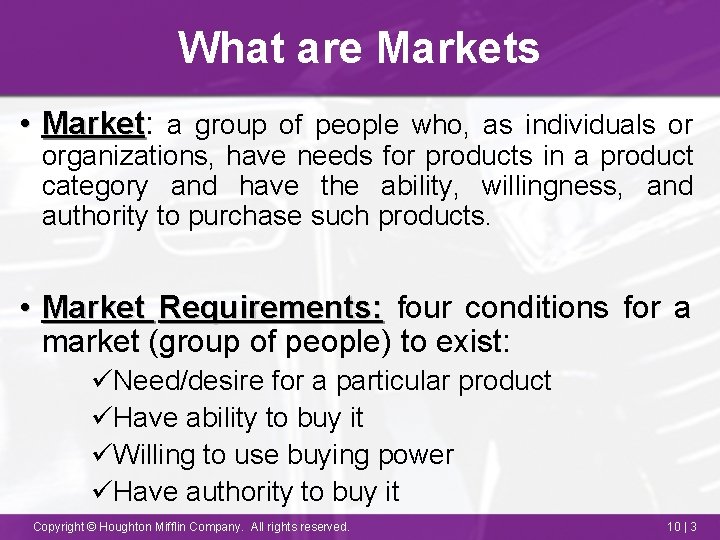 What are Markets

• Market: a group of people who, as individuals or organizations, have needs for products in a product category and have the ability, willingness, and authority to purchase such products.

• Market Requirements: four conditions for a market (group of people) to exist:

✓Need/desire for a particular product

✓Have ability to buy it

✓Willing to use buying power

✓Have authority to buy it

Copyright © Houghton Mifflin Company. All rights reserved.

10 | 3